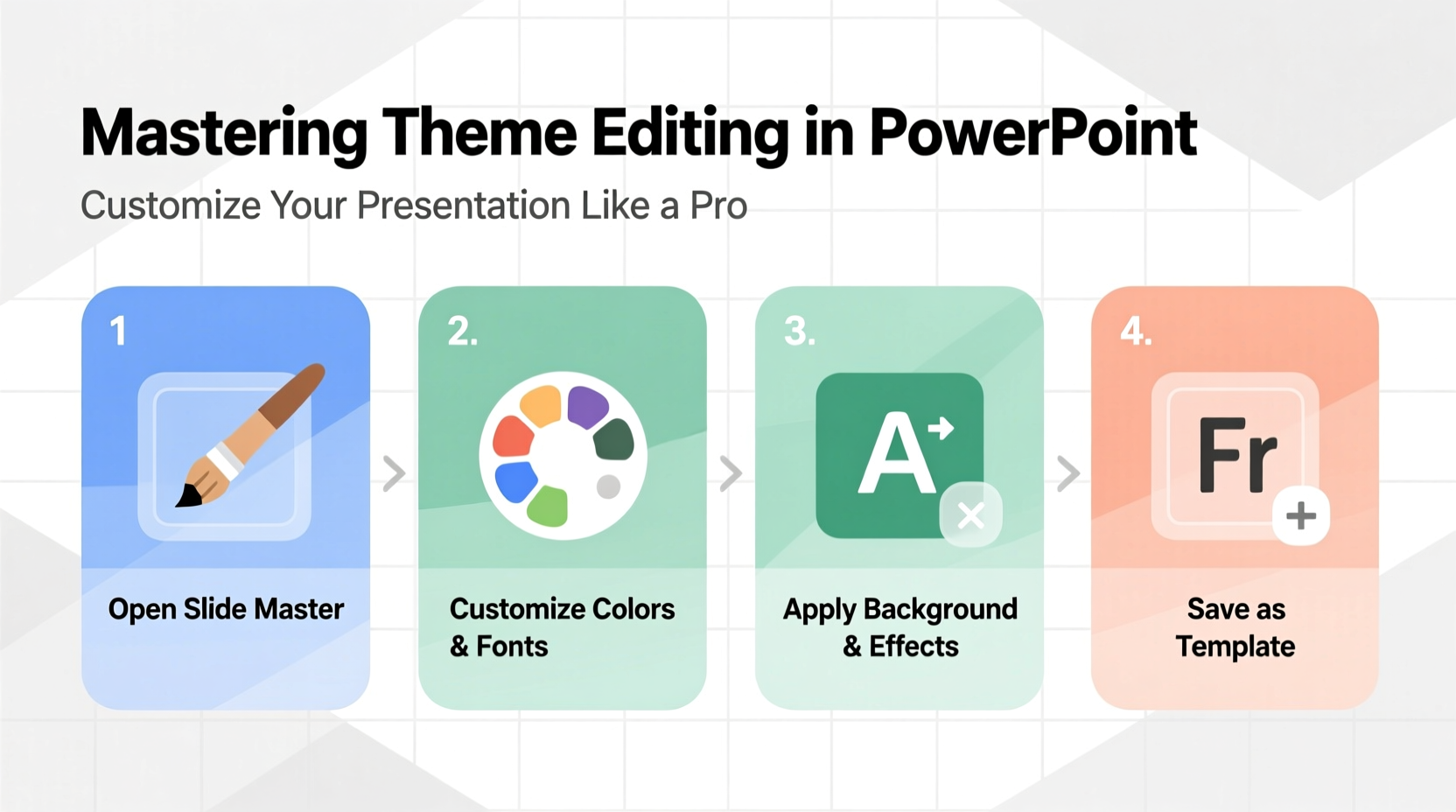 Mastering Theme Editing in PowerPoint

Customize Your Presentation Like a Pro

1

Open Slide Master

2.

Customize Colors & Fonts

3.

A

Apply Background & Effects

4.

Fr

Save as Template